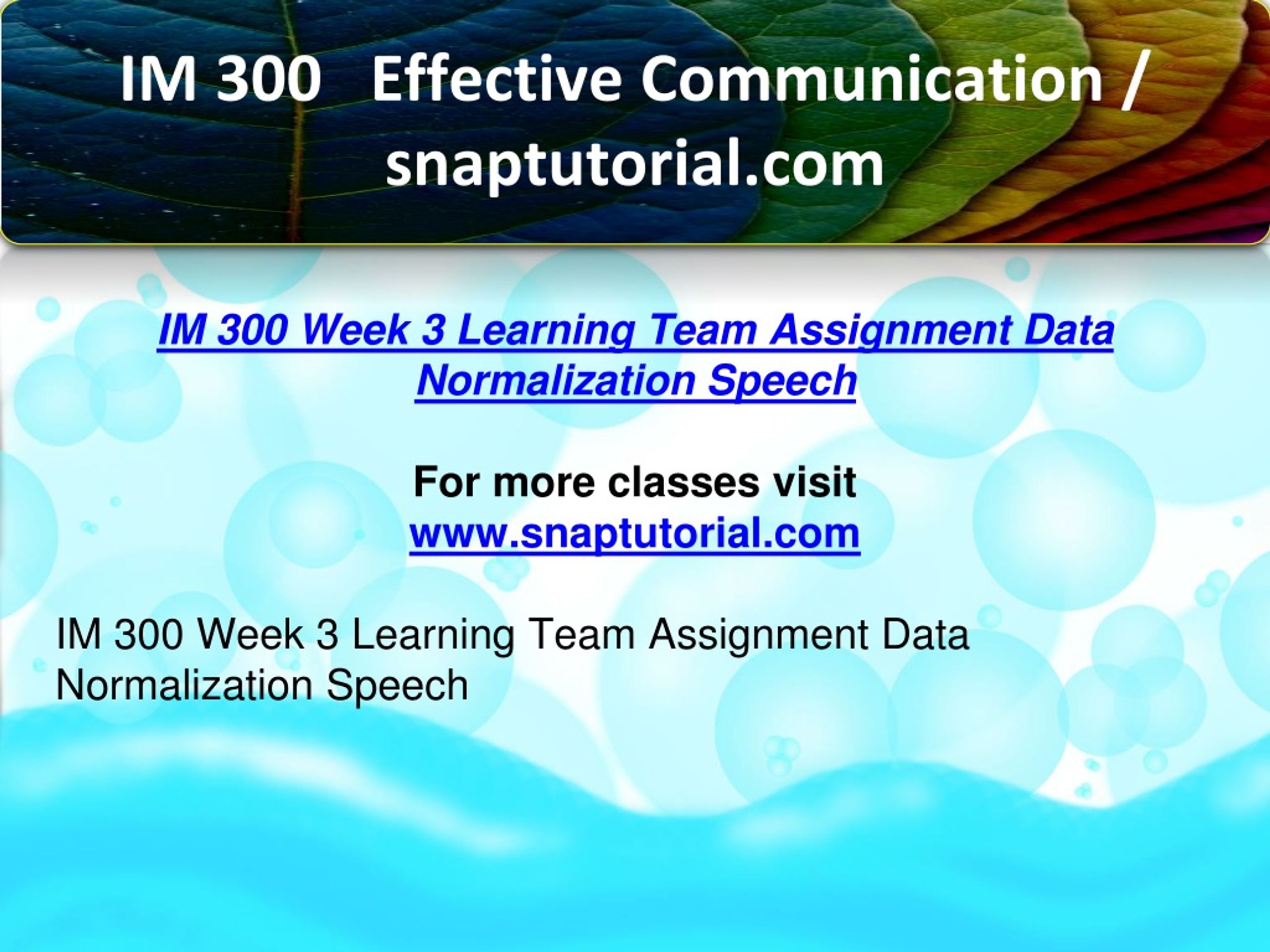 IM 300 Effective Communication / snaptutorial.com

IM 300 Week 3 Learning Team Assignment Data Normalization Speech

For more classes visit
www.snaptutorial.com

IM 300 Week 3 Learning Team Assignment Data Normalization Speech